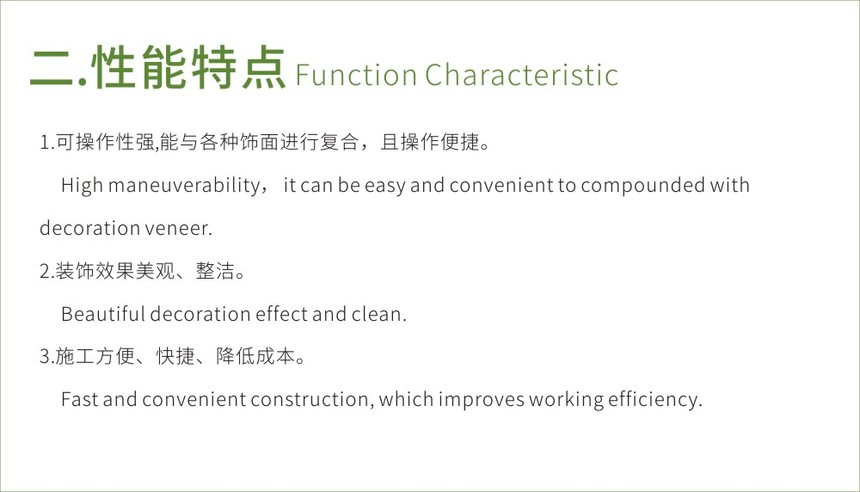 二.性能特点 Function Characteristic

1.可操作性强,能与各种饰面进行复合，且操作便捷。

High maneuverability， it can be easy and convenient to compounded with decoration veneer.

2.装饰效果美观、整洁。

Beautiful decoration effect and clean.

3.施工方便、快捷、降低成本。

Fast and convenient construction, which improves working efficiency.